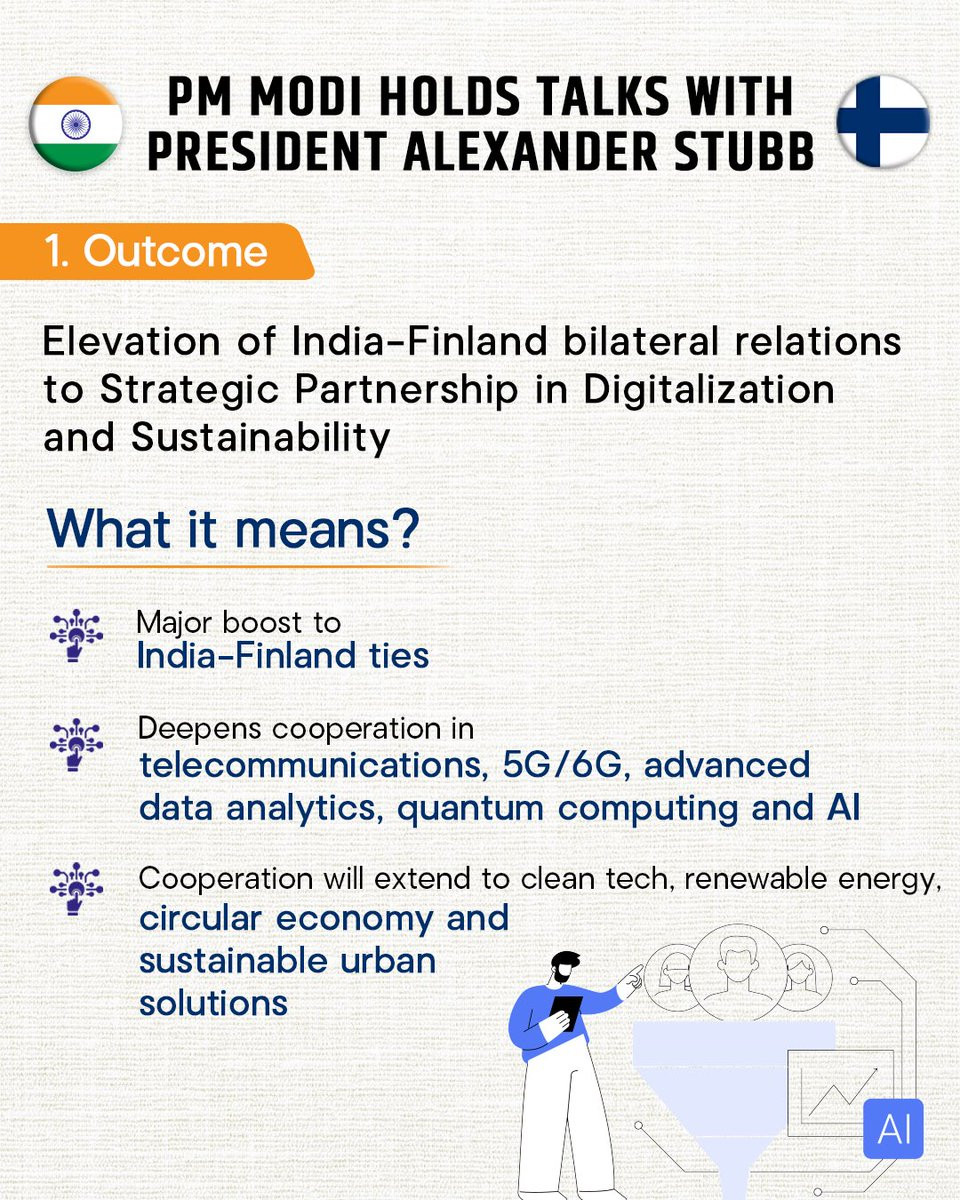 PM MODI HOLDS TALKS WITH PRESIDENT ALEXANDER STUBB

1. Outcome

Elevation of India-Finland bilateral relations to Strategic Partnership in Digitalization and Sustainability

What it means?

Major boost to India-Finland ties

Deepens cooperation in telecommunications, 5G/6G, advanced data analytics, quantum computing and AI

Cooperation will extend to clean tech, renewable energy, circular economy and sustainable urban solutions

AI